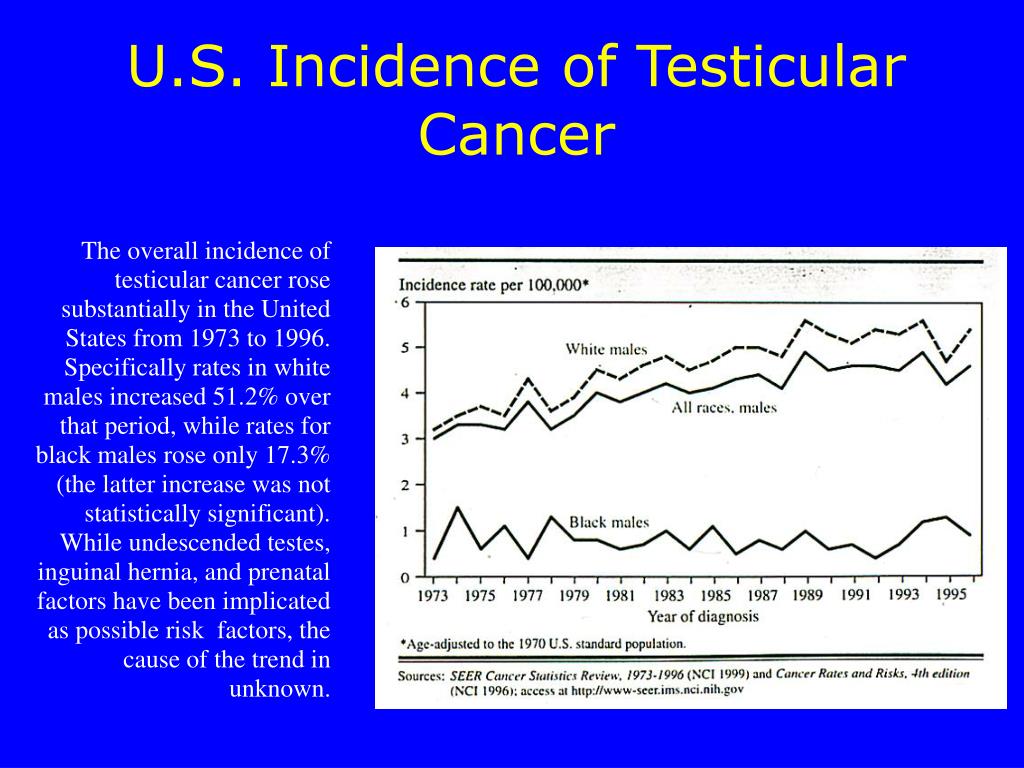 U.S. Incidence of Testicular Cancer

The overall incidence of testicular cancer rose substantially in the United States from 1973 to 1996. Specifically rates in white males increased 51.2% over that period, while rates for black males rose only 17.3% (the latter increase was not statistically significant). While undescended testes, inguinal hernia, and prenatal factors have been implicated as possible risk factors, the cause of the trend in unknown.

Incidence rate per 100,000*

6
5
4
3
2
1
0

White males
All races, males
Black males

1973 1975 1977 1979 1981 1983 1985 1987 1989 1991 1993 1995
Year of diagnosis

*Age-adjusted to the 1970 U.S. standard population.

Sources: SEER Cancer Statistics Review, 1973-1996 (NCI 1999) and Cancer Rates and Risks, 4th edition (NCI 1996); access at http://www-seer.ims.nci.nih.gov